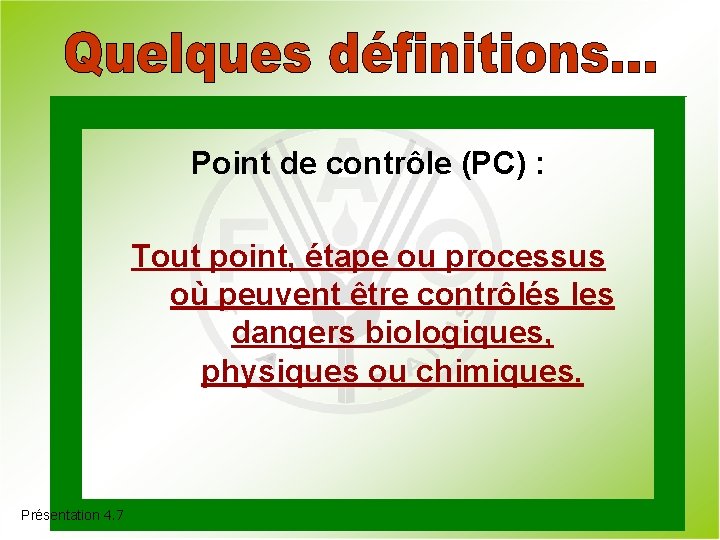 Quelques définitions...

Point de contrôle (PC) :

Tout point, étape ou processus où peuvent être contrôlés les dangers biologiques, physiques ou chimiques.

Présentation 4.7